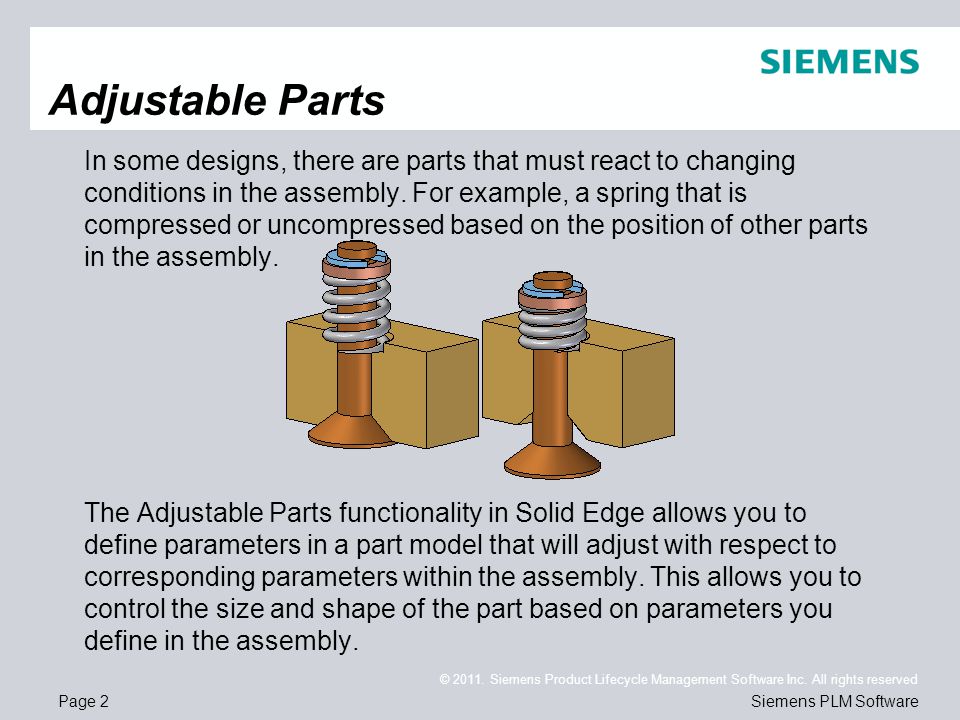 SIEMENS

Adjustable Parts

In some designs, there are parts that must react to changing conditions in the assembly. For example, a spring that is compressed or uncompressed based on the position of other parts in the assembly.

The Adjustable Parts functionality in Solid Edge allows you to define parameters in a part model that will adjust with respect to corresponding parameters within the assembly. This allows you to control the size and shape of the part based on parameters you define in the assembly.

© 2011. Siemens Product Lifecycle Management Software Inc. All rights reserved

Page 2

Siemens PLM Software